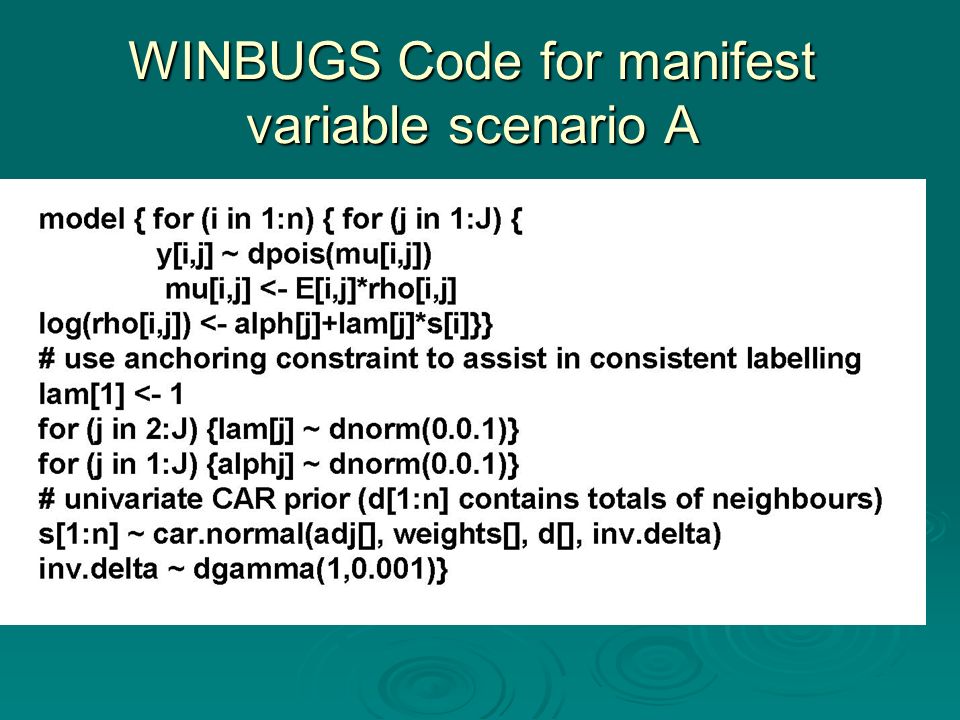 WINBUGS Code for manifest variable scenario A

model { for (i in 1:n) { for (j in 1:J) {
y[i,j] ~ dpois(mu[i,j])
mu[i,j] <- E[i,j]*rho[i,j]
log(rho[i,j]) <- alph[j]+lam[j]*s[i]}}
# use anchoring constraint to assist in consistent labelling
lam[1] <- 1
for (j in 2:J) {lam[j] ~ dnorm(0.0.1)}
for (j in 1:J) {alphj] ~ dnorm(0.0.1)}
# univariate CAR prior (d[1:n] contains totals of neighbours)
s[1:n] ~ car.normal(adj[], weights[], d[], inv.delta)
inv.delta ~ dgamma(1,0.001)}